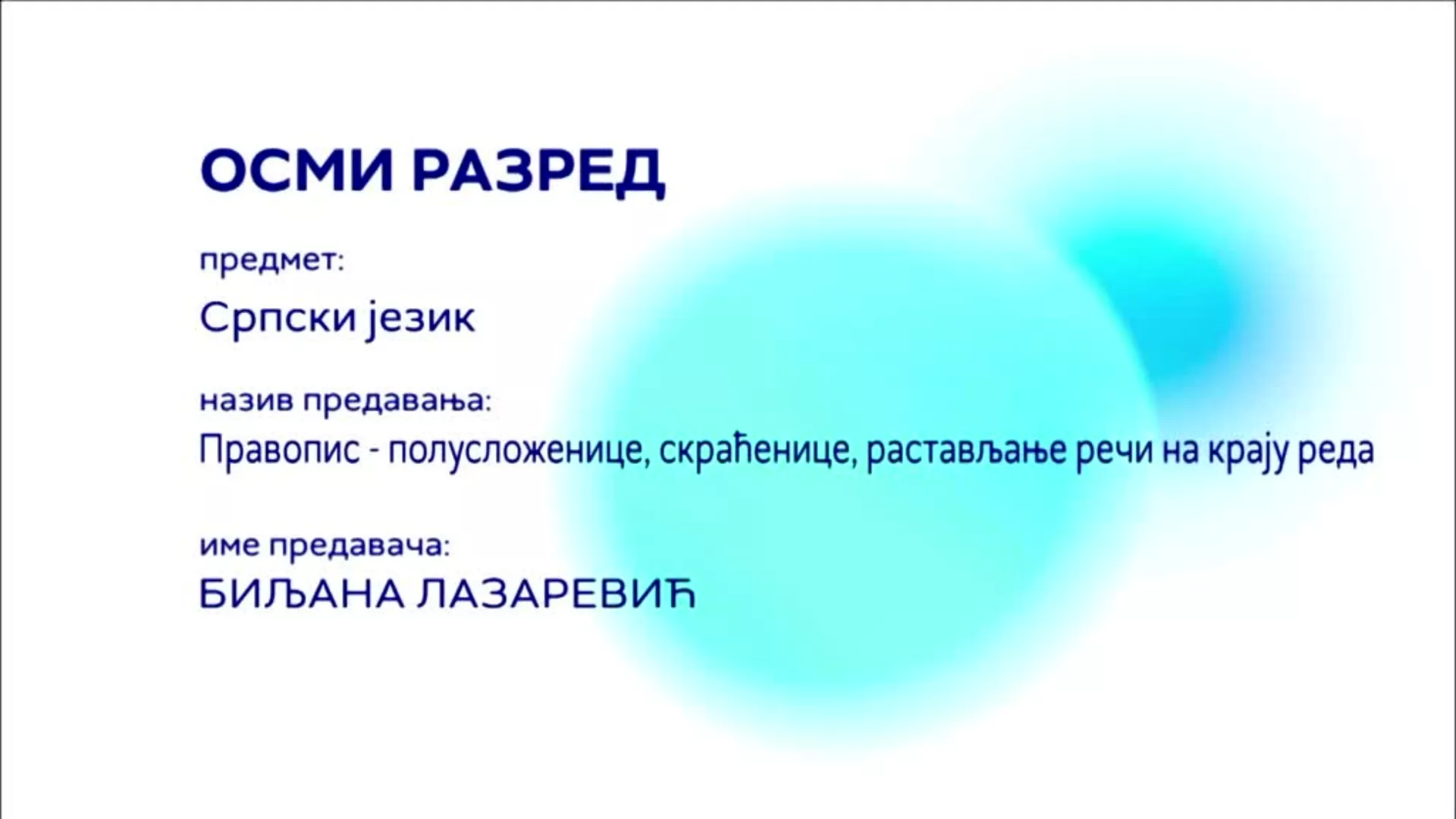 ОСМИ РАЗРЕД

предмет:

Српски језик

назив предавања:

Правопис - полусложенице, скраћенице, растављање речи на крају реда

име предавача:

БИЉАНА ЛАЗАРЕВИЋ